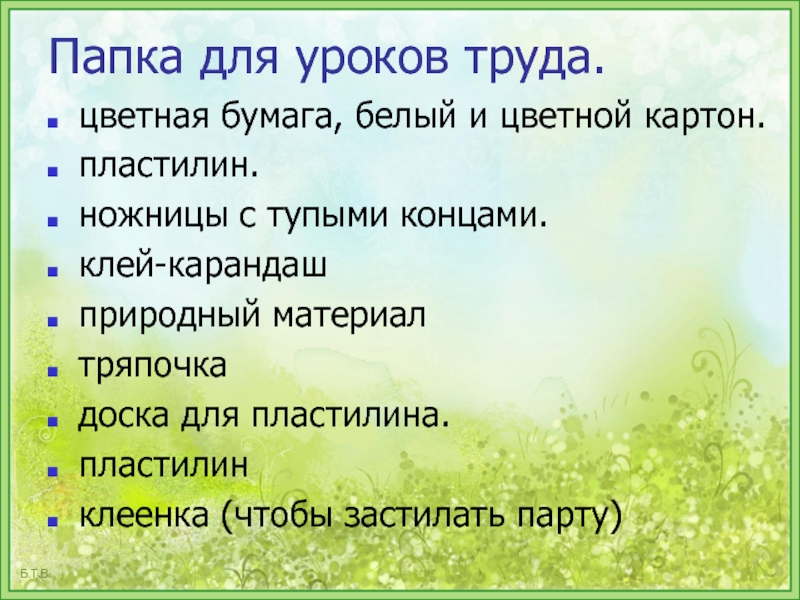 Папка для уроков труда.

- цветная бумага, белый и цветной картон.
- пластилин.
- ножницы с тупыми концами.
- клей-карандаш
- природный материал
- тряпочка
- доска для пластилина.
- пластилин
- клеенка (чтобы застилать парту)

Б.Т.В.